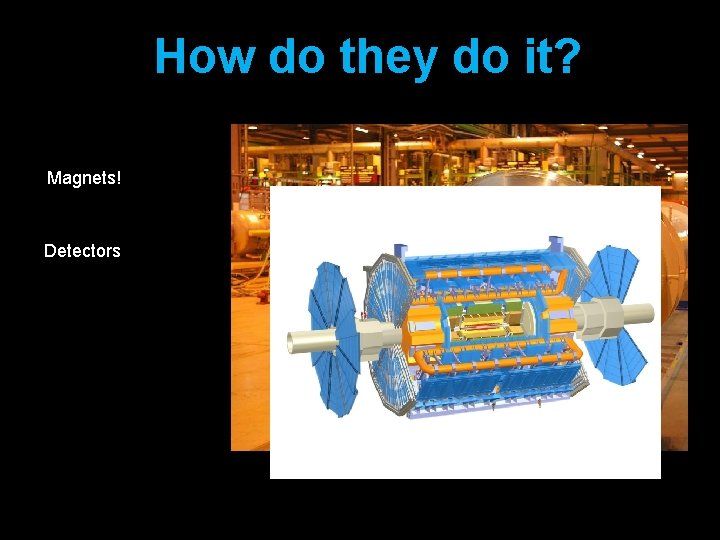 How do they do it?

Magnets!

Detectors